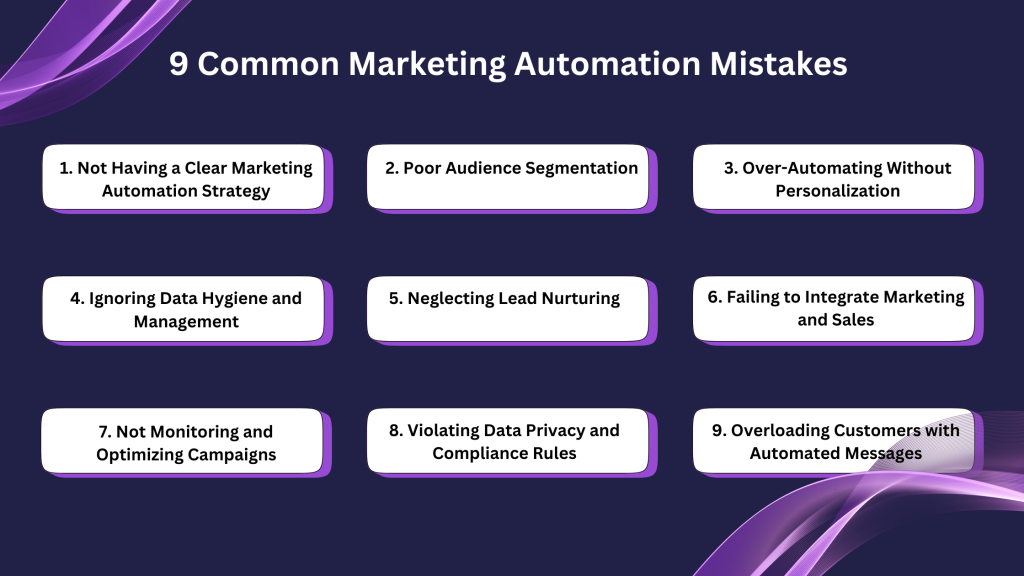 9 Common Marketing Automation Mistakes

1. Not Having a Clear Marketing Automation Strategy

2. Poor Audience Segmentation

3. Over-Automating Without Personalization

4. Ignoring Data Hygiene and Management

5. Neglecting Lead Nurturing

6. Failing to Integrate Marketing and Sales

7. Not Monitoring and Optimizing Campaigns

8. Violating Data Privacy and Compliance Rules

9. Overloading Customers with Automated Messages